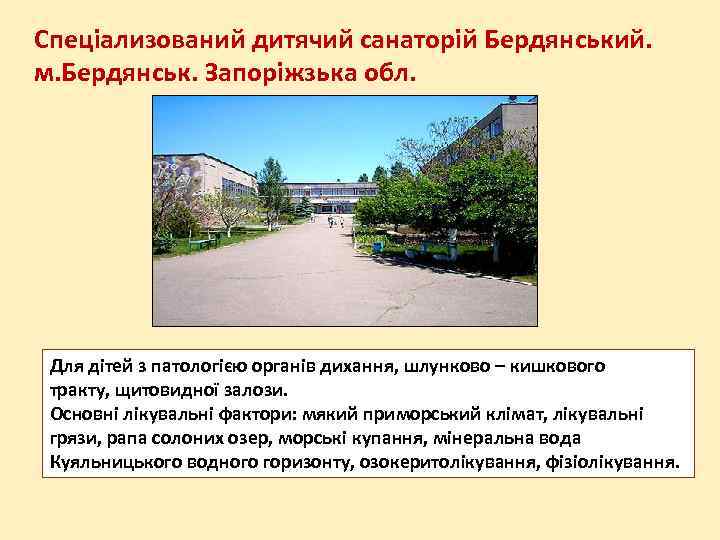 Спеціализований дитячий санаторій Бердянський. м.Бердянськ. Запоріжзька обл.

Для дітей з патологією органів дихання, шлунково – кишкового тракту, щитовидної залози.
Основні лікувальні фактори: мякий приморський клімат, лікувальні грязи, рапа солоних озер, морські купання, мінеральна вода Куяльницького водного горизонту, озокеритолікування, фізіолікування.